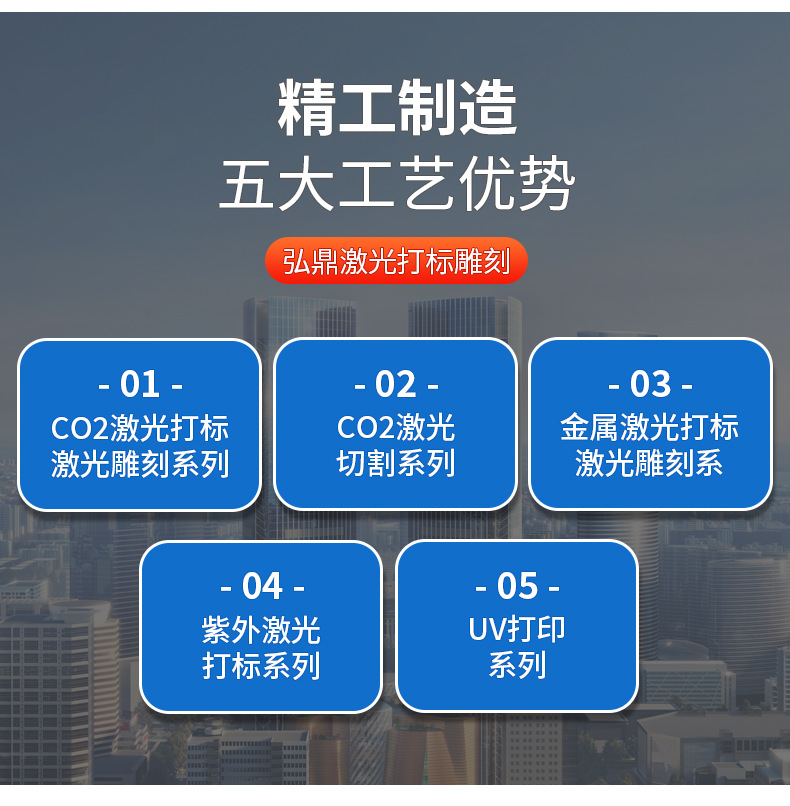 精工制造
五大工艺优势

弘鼎激光打标雕刻

- 01 -
CO2激光打标
激光雕刻系列

- 02 -
CO2激光
切割系列

- 03 -
金属激光打标
激光雕刻系

- 04 -
紫外激光
打标系列

- 05 -
UV打印
系列